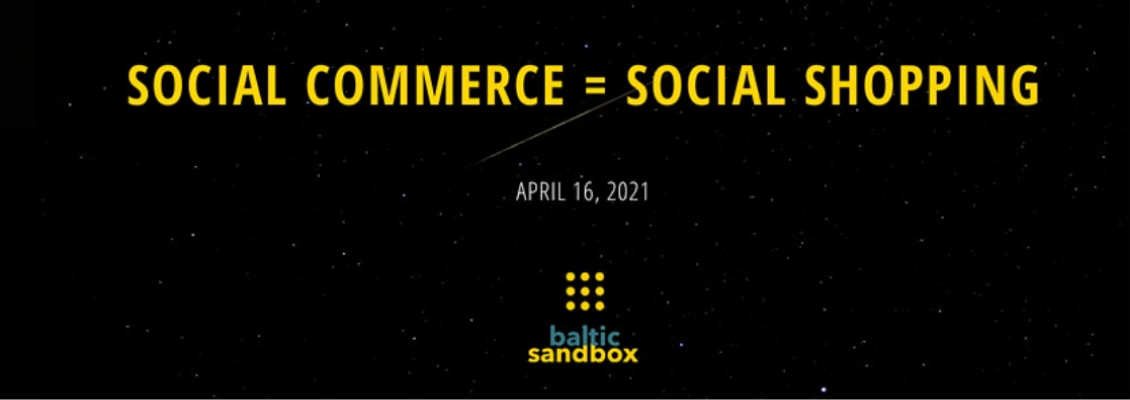 SOCIAL COMMERCE = SOCIAL SHOPPING

APRIL 16, 2021

baltic
sandbox